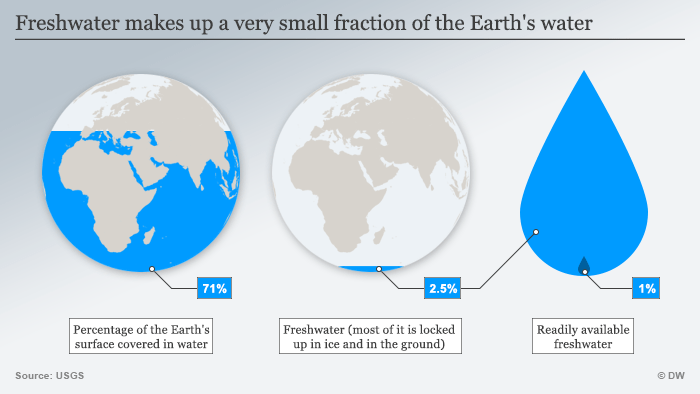 Freshwater makes up a very small fraction of the Earth's water

71%

2.5%

1%

Percentage of the Earth's surface covered in water

Freshwater (most of it is locked up in ice and in the ground)

Readily available freshwater

Source: USGS

© DW